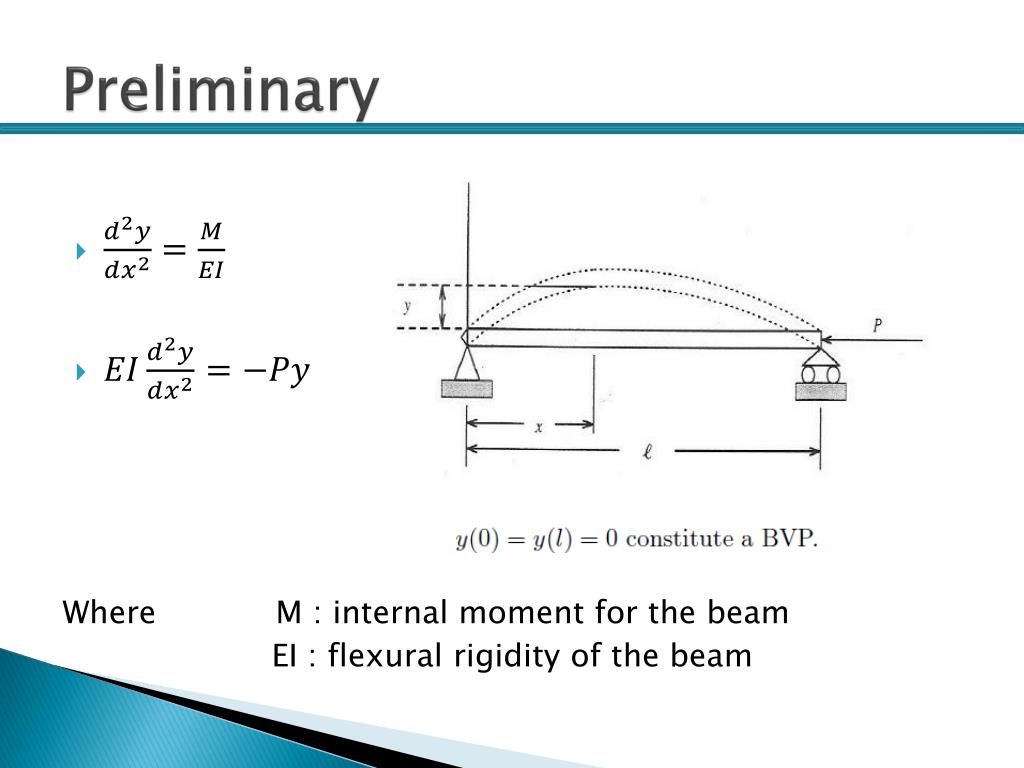 Preliminary

$\frac{d^2y}{dx^2} = \frac{M}{EI}$

$EI\frac{d^2y}{dx^2} = -Py$

y

P

x

$\ell$

$y(0) = y(l) = 0$ constitute a BVP.

Where M : internal moment for the beam
EI : flexural rigidity of the beam